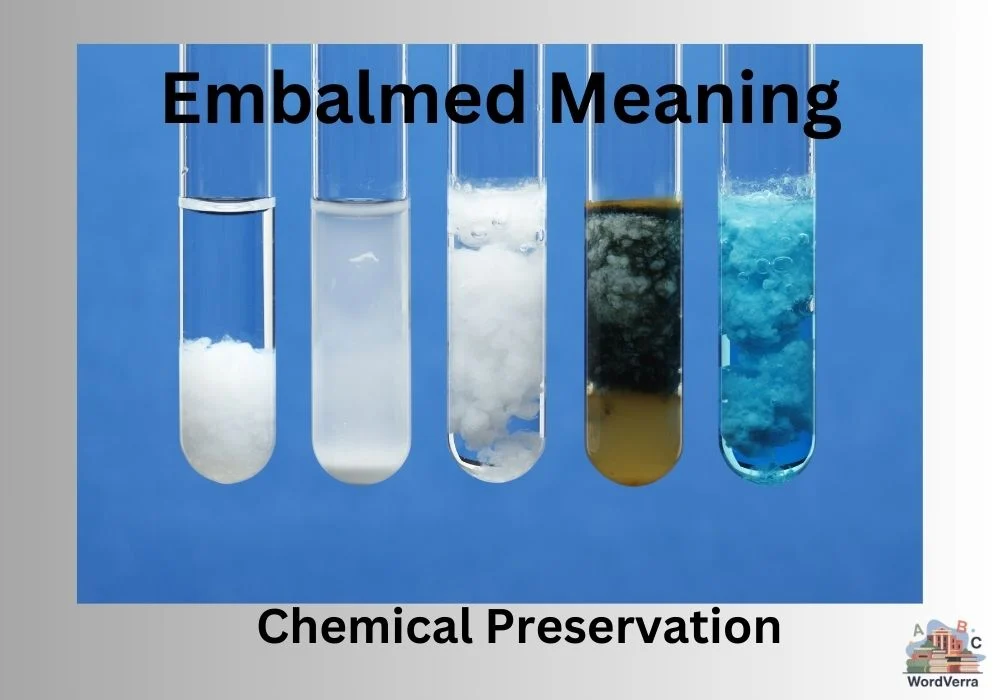 Embalmed Meaning

Chemical Preservation

A B C
WordVerra